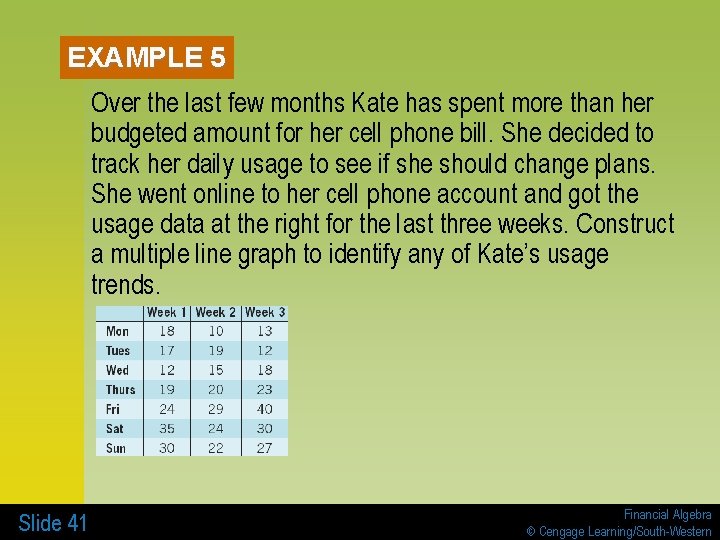 EXAMPLE 5

Over the last few months Kate has spent more than her budgeted amount for her cell phone bill. She decided to track her daily usage to see if she should change plans. She went online to her cell phone account and got the usage data at the right for the last three weeks. Construct a multiple line graph to identify any of Kate's usage trends.

| | Week 1 | Week 2 | Week 3 |
|---|---|---|---|
| Mon | 18 | 10 | 13 |
| Tues | 17 | 19 | 12 |
| Wed | 12 | 15 | 18 |
| Thurs | 19 | 20 | 23 |
| Fri | 24 | 29 | 40 |
| Sat | 35 | 24 | 30 |
| Sun | 30 | 22 | 27 |

Slide 41

Financial Algebra
© Cengage Learning/South-Western